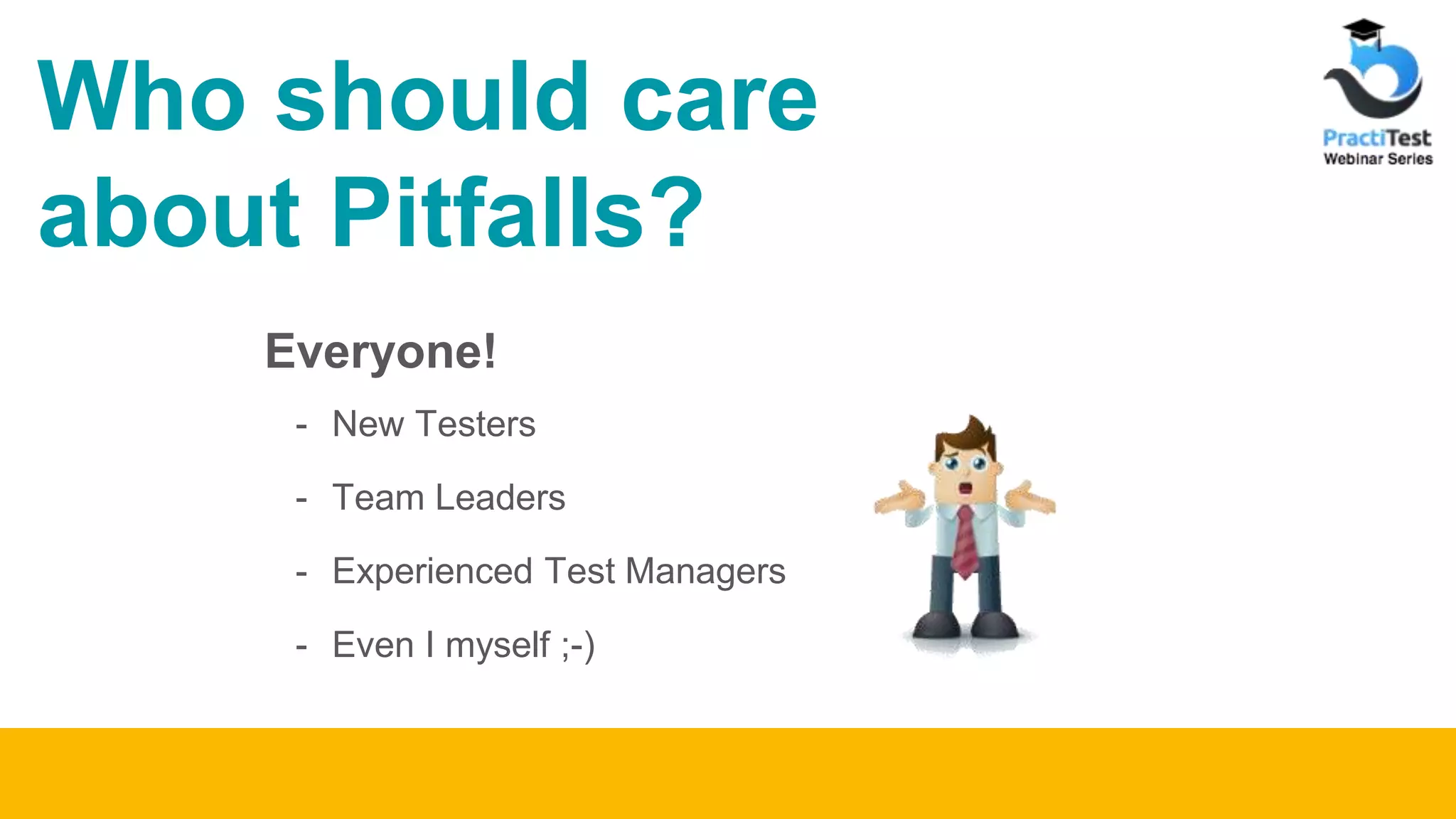 Who should care about Pitfalls?

PractiTest
Webinar Series

Everyone!

- New Testers
- Team Leaders
- Experienced Test Managers
- Even I myself ;-)